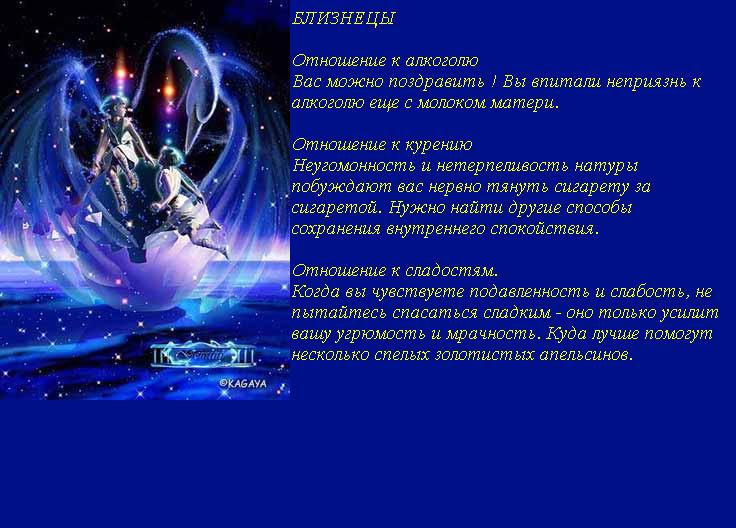 БЛИЗНЕЦЫ

Отношение к алкоголю
Вас можно поздравить ! Вы впитали неприязнь к алкоголю еще с молоком матери.

Отношение к курению
Неугомонность и нетерпеливость натуры побуждают вас нервно тянуть сигарету за сигаретой. Нужно найти другие способы сохранения внутреннего спокойствия.

Отношение к сладостям.
Когда вы чувствуете подавленность и слабость, не пытайтесь спасаться сладким - оно только усилит вашу угрюмость и мрачность. Куда лучше помогут несколько спелых золотистых апельсинов.

Gemini

©KAGAYA